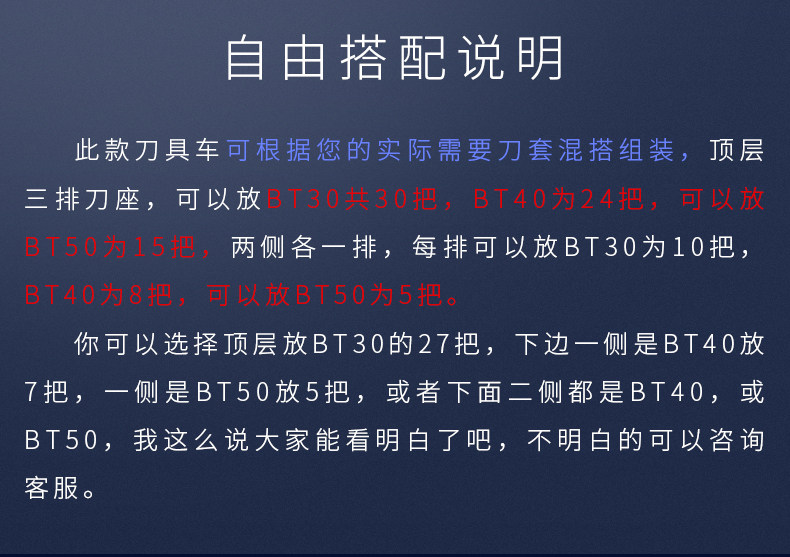 自由搭配说明

此款刀具车可根据您的实际需要刀套混搭组装，顶层三排刀座，可以放BT30共30把，BT40为24把，可以放BT50为15把，两侧各一排，每排可以放BT30为10把，BT40为8把，可以放BT50为5把。

你可以选择顶层放BT30的27把，下边一侧是BT40放7把，一侧是BT50放5把，或者下面二侧都是BT40，或BT50，我这么说大家能看明白了吧，不明白的可以咨询客服。